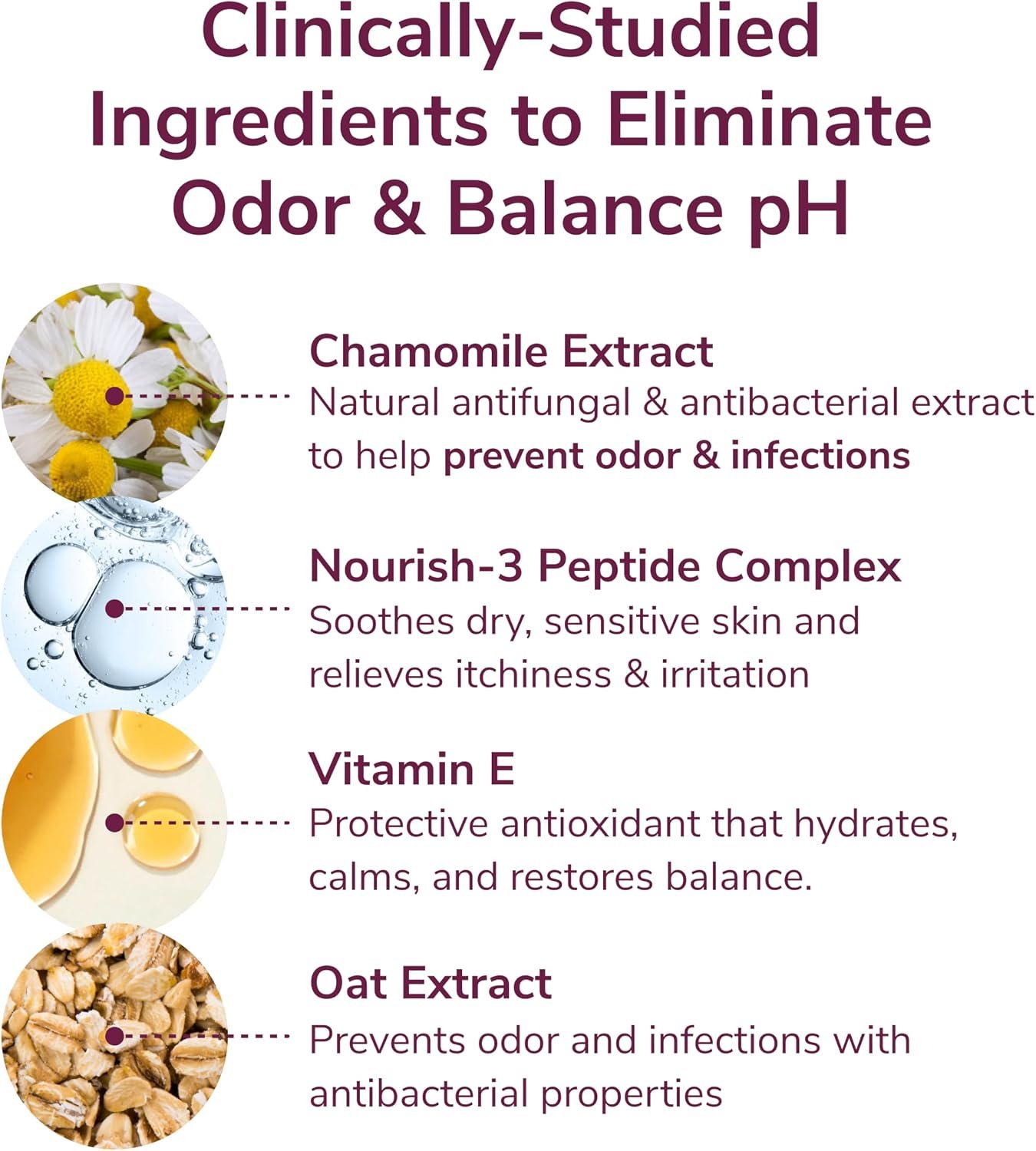 Clinically-Studied Ingredients to Eliminate Odor & Balance pH

Chamomile Extract
Natural antifungal & antibacterial extract to help prevent odor & infections

Nourish-3 Peptide Complex
Soothes dry, sensitive skin and relieves itchiness & irritation

Vitamin E
Protective antioxidant that hydrates, calms, and restores balance.

Oat Extract
Prevents odor and infections with antibacterial properties